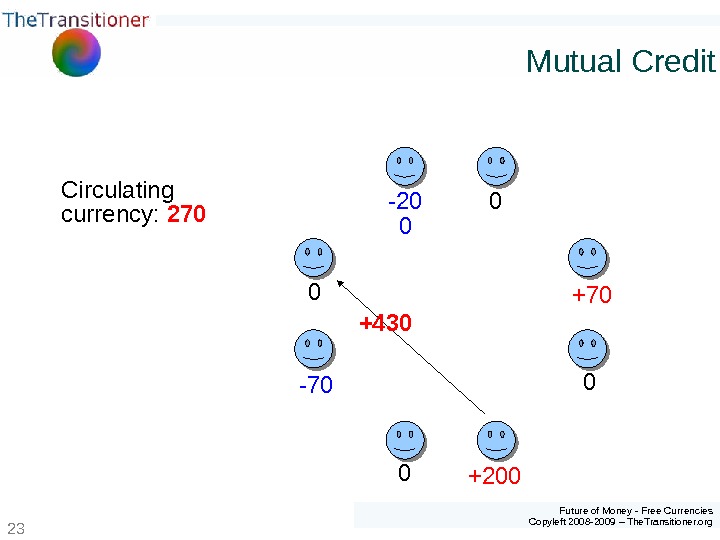 TheTransitioner

Mutual Credit

Circulating currency: 270

-20
0

0

0

+70

+430

-70

0

0

+200

23

Future of Money - Free Currencies
Copyleft 2008-2009 – TheTransitioner.org